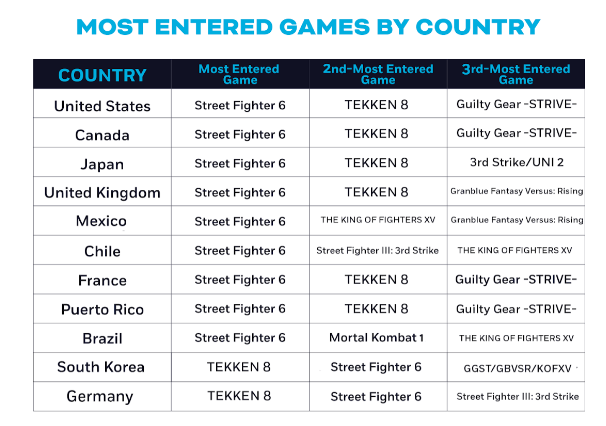 MOST ENTERED GAMES BY COUNTRY

| COUNTRY | Most Entered Game | 2nd-Most Entered Game | 3rd-Most Entered Game |
|---|---|---|---|
| United States | Street Fighter 6 | TEKKEN 8 | Guilty Gear -STRIVE- |
| Canada | Street Fighter 6 | TEKKEN 8 | Guilty Gear -STRIVE- |
| Japan | Street Fighter 6 | TEKKEN 8 | 3rd Strike/UNI 2 |
| United Kingdom | Street Fighter 6 | TEKKEN 8 | Granblue Fantasy Versus: Rising |
| Mexico | Street Fighter 6 | THE KING OF FIGHTERS XV | Granblue Fantasy Versus: Rising |
| Chile | Street Fighter 6 | Street Fighter III: 3rd Strike | THE KING OF FIGHTERS XV |
| France | Street Fighter 6 | TEKKEN 8 | Guilty Gear -STRIVE- |
| Puerto Rico | Street Fighter 6 | TEKKEN 8 | Guilty Gear -STRIVE- |
| Brazil | Street Fighter 6 | Mortal Kombat 1 | THE KING OF FIGHTERS XV |
| South Korea | TEKKEN 8 | Street Fighter 6 | GGST/GBVSR/KOFXV |
| Germany | TEKKEN 8 | Street Fighter 6 | Street Fighter III: 3rd Strike |